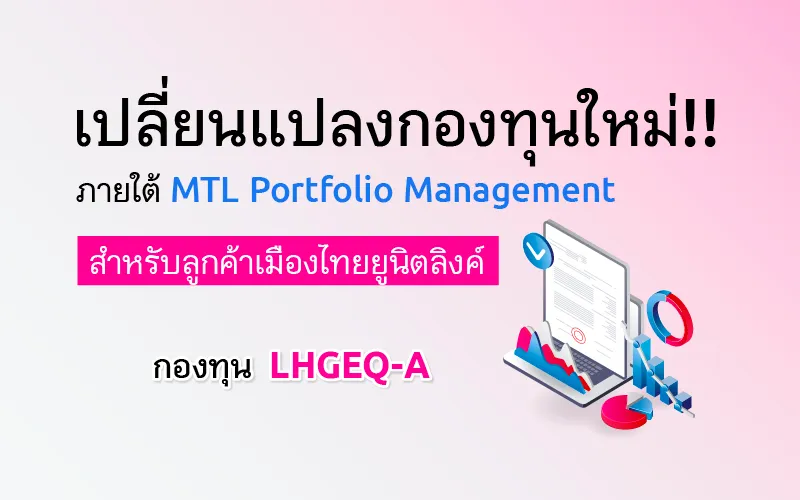 เปลี่ยนแปลงกองทุนใหม่!!

ภายใต้ MTL Portfolio Management

สำหรับลูกค้าเมืองไทยยูนิตลิงค์

กองทุน LHGEQ-A